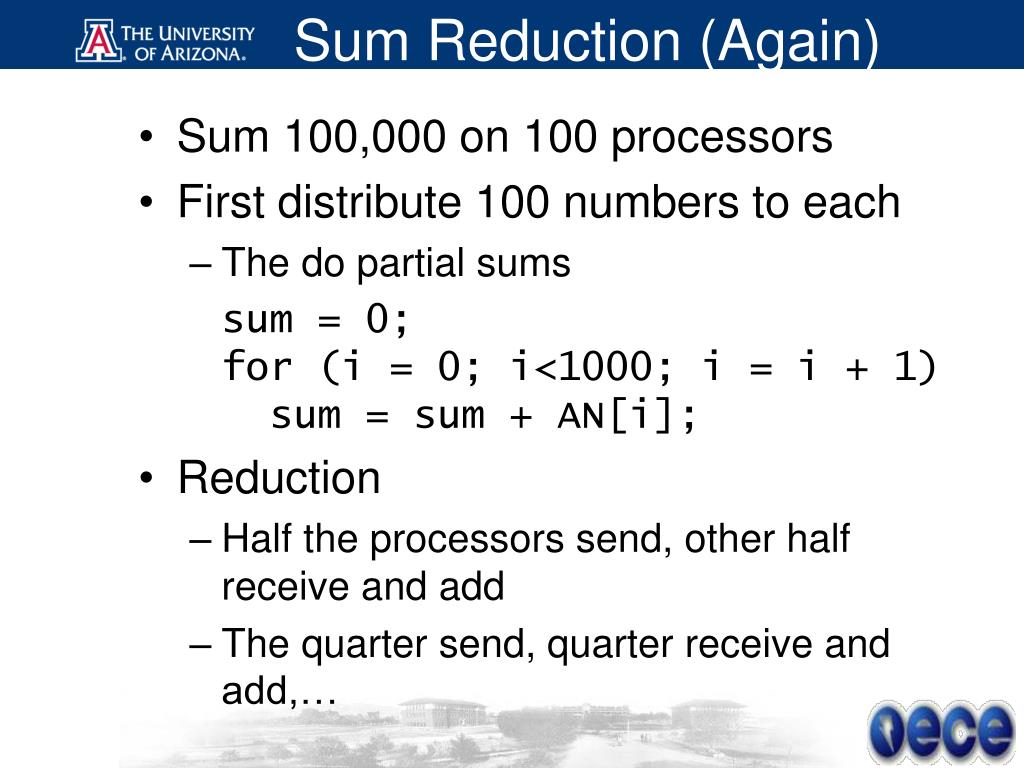 THE UNIVERSITY OF ARIZONA.

Sum Reduction (Again)

• Sum 100,000 on 100 processors
• First distribute 100 numbers to each
– The do partial sums

sum = 0;
for (i = 0; i<1000; i = i + 1)
sum = sum + AN[i];

• Reduction
– Half the processors send, other half receive and add
– The quarter send, quarter receive and add,…

ece